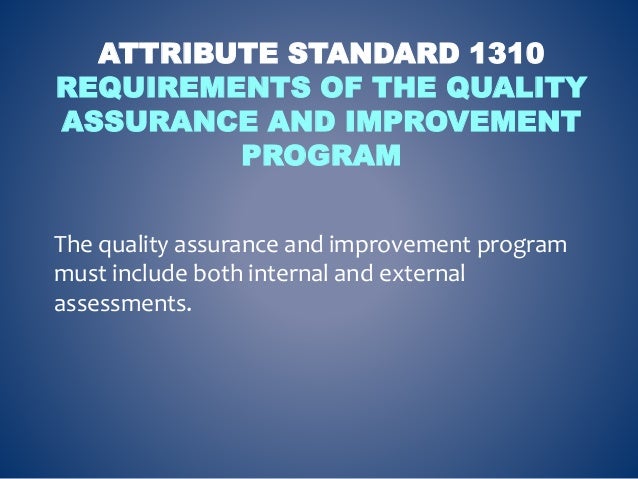 ATTRIBUTE STANDARD 1310
REQUIREMENTS OF THE QUALITY ASSURANCE AND IMPROVEMENT PROGRAM

The quality assurance and improvement program must include both internal and external assessments.